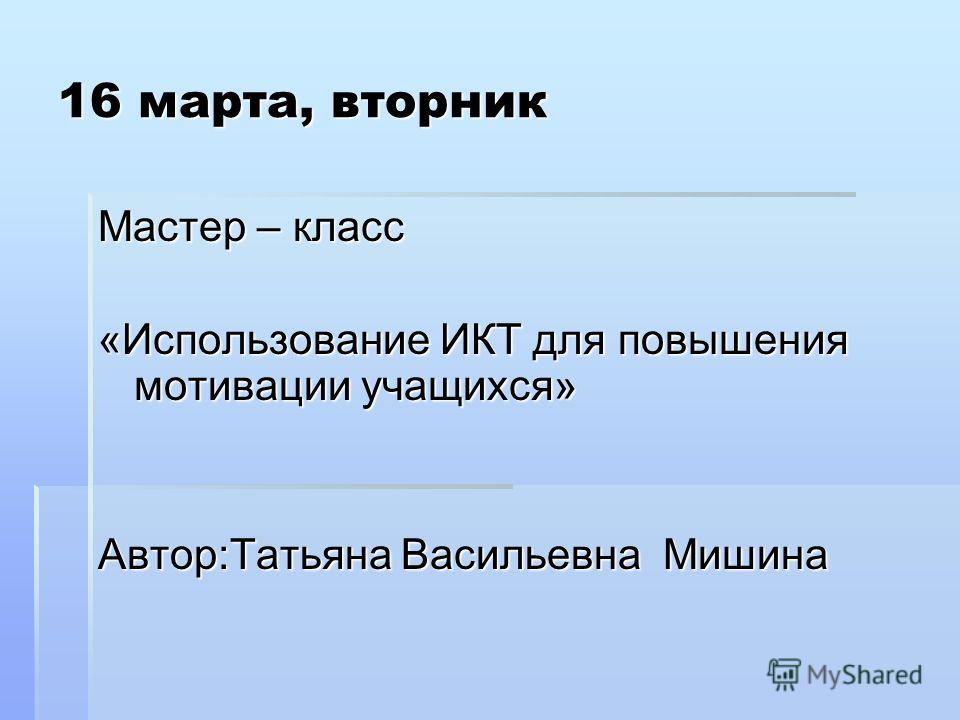 16 марта, вторник

Мастер – класс

«Использование ИКТ для повышения мотивации учащихся»

Автор:Татьяна Васильевна Мишина

MyShared